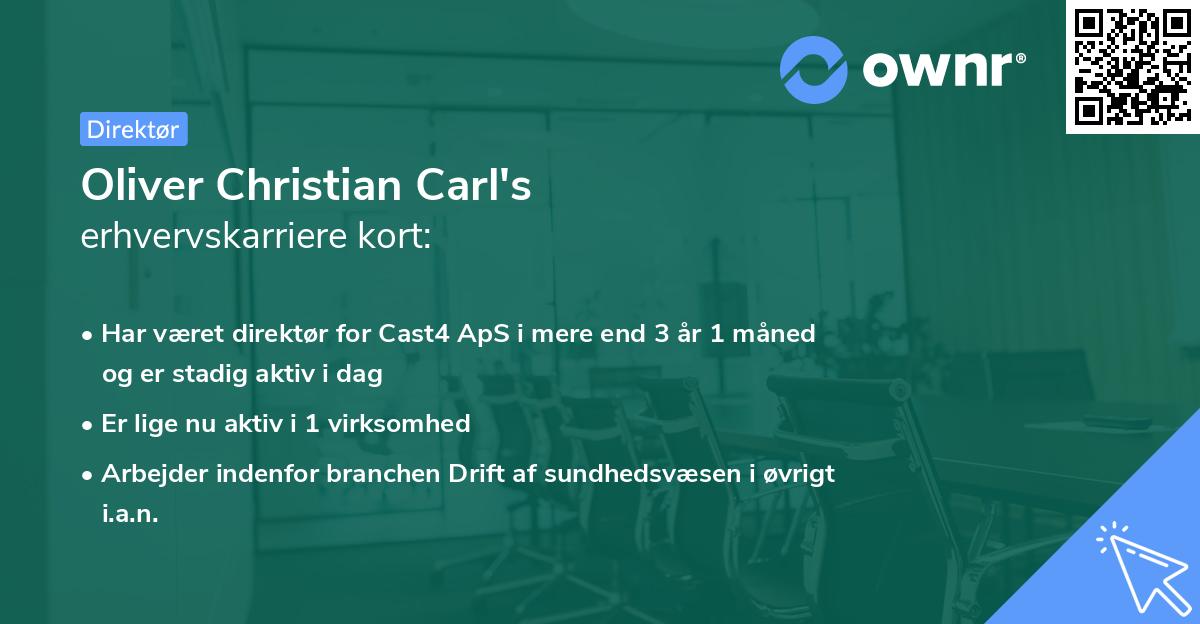 ownr®

Direktør

Oliver Christian Carl's
erhvervskarriere kort:

• Har været direktør for Cast4 ApS i mere end 3 år 1 måned og er stadig aktiv i dag
• Er lige nu aktiv i 1 virksomhed
• Arbejder indenfor branchen Drift af sundhedsvæsen i øvrigt i.a.n.